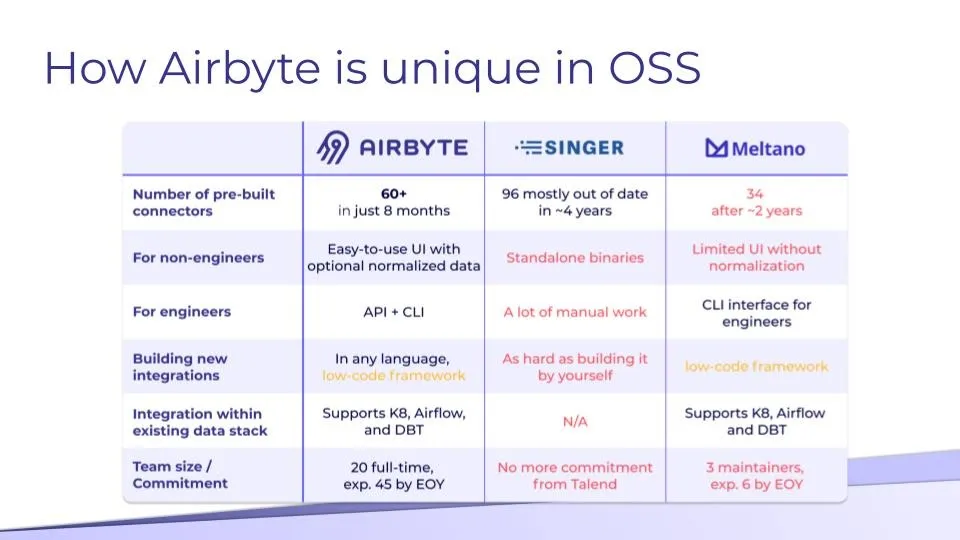 How Airbyte is unique in OSS

|  | AIRBYTE | SINGER | Meltano |
|---|---|---|---|
| Number of pre-built connectors | 60+ in just 8 months | 96 mostly out of date in ~4 years | 34 after ~2 years |
| For non-engineers | Easy-to-use UI with optional normalized data | Standalone binaries | Limited UI without normalization |
| For engineers | API + CLI | A lot of manual work | CLI interface for engineers |
| Building new integrations | In any language, low-code framework | As hard as building it by yourself | low-code framework |
| Integration within existing data stack | Supports K8, Airflow, and DBT | N/A | Supports K8, Airflow and DBT |
| Team size / Commitment | 20 full-time, exp. 45 by EOY | No more commitment from Talend | 3 maintainers, exp. 6 by EOY |